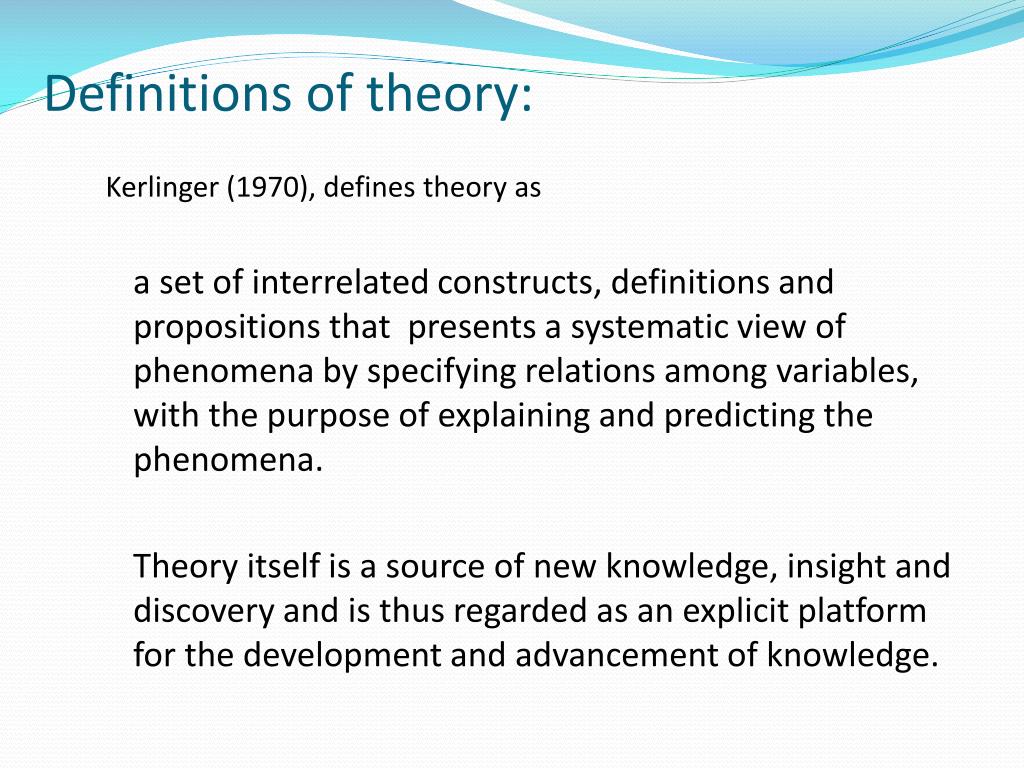 Definitions of theory:

Kerlinger (1970), defines theory as

a set of interrelated constructs, definitions and propositions that presents a systematic view of phenomena by specifying relations among variables, with the purpose of explaining and predicting the phenomena.

Theory itself is a source of new knowledge, insight and discovery and is thus regarded as an explicit platform for the development and advancement of knowledge.